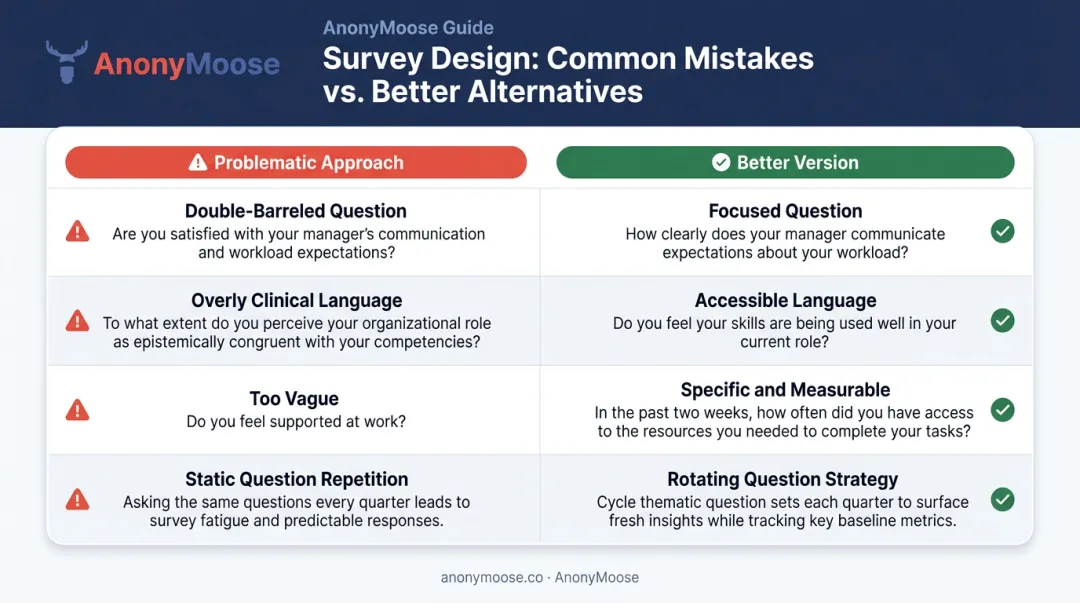 AnonyMoose

AnonyMoose Guide

Survey Design: Common Mistakes vs. Better Alternatives

| Problematic Approach | Better Version |
|---|---|
| **Double-Barreled Question** Are you satisfied with your manager's communication and workload expectations? | **Focused Question** How clearly does your manager communicate expectations about your workload? |
| **Overly Clinical Language** To what extent do you perceive your organizational role as epistemically congruent with your competencies? | **Accessible Language** Do you feel your skills are being used well in your current role? |
| **Too Vague** Do you feel supported at work? | **Specific and Measurable** In the past two weeks, how often did you have access to the resources you needed to complete your tasks? |
| **Static Question Repetition** Asking the same questions every quarter leads to survey fatigue and predictable responses. | **Rotating Question Strategy** Cycle thematic question sets each quarter to surface fresh insights while tracking key baseline metrics. |

anonymoose.co · AnonyMoose